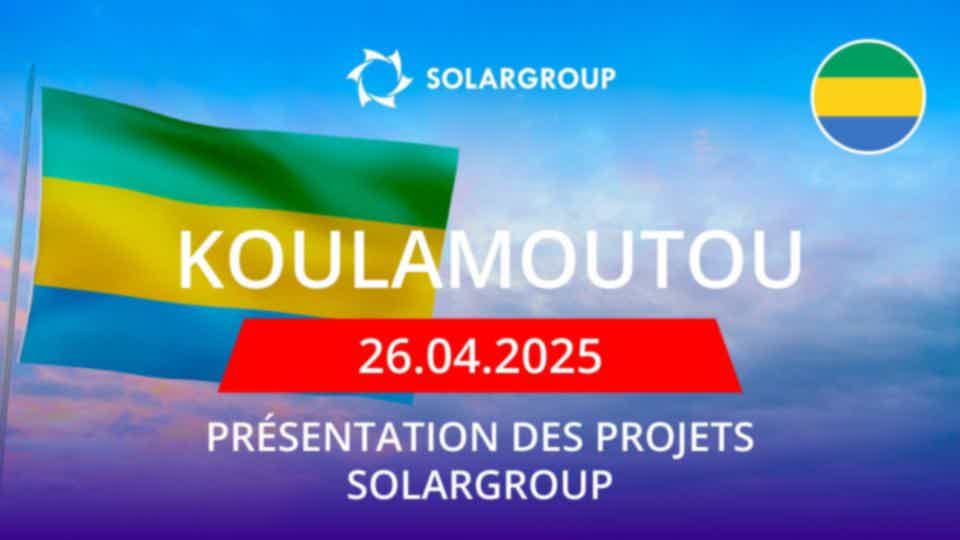 SOLARGROUP

KOULAMOUTOU

26.04.2025

PRÉSENTATION DES PROJETS SOLARGROUP